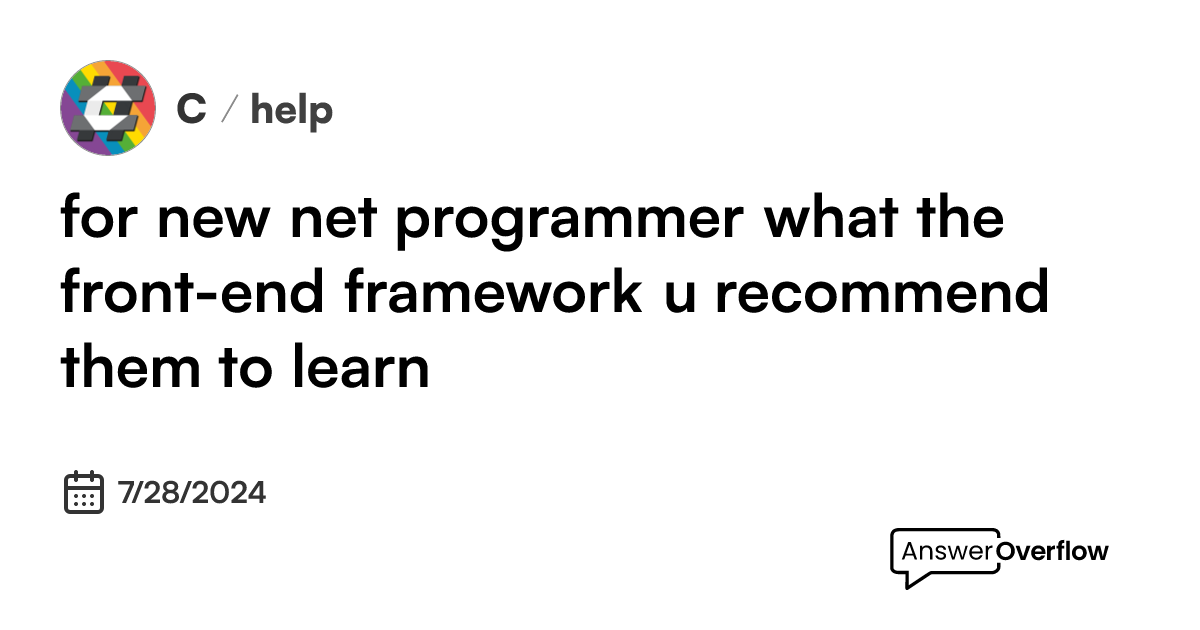 C / help

for new net programmer what the front-end framework u recommend them to learn

7/28/2024

AnswerOverflow